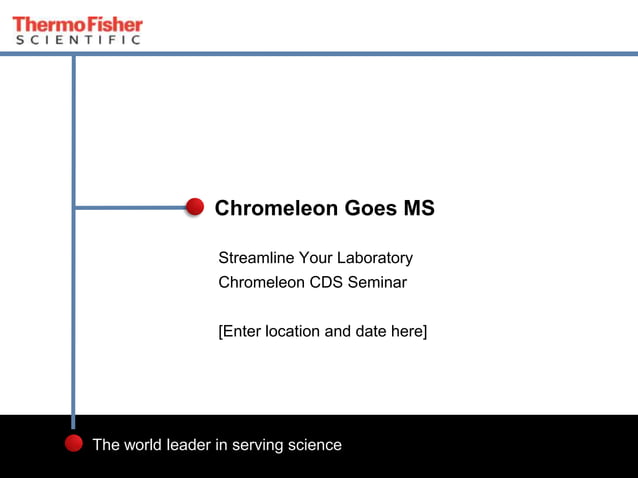 ThermoFisher
SCIENTIFIC

Chromeleon Goes MS

Streamline Your Laboratory
Chromeleon CDS Seminar

[Enter location and date here]

The world leader in serving science